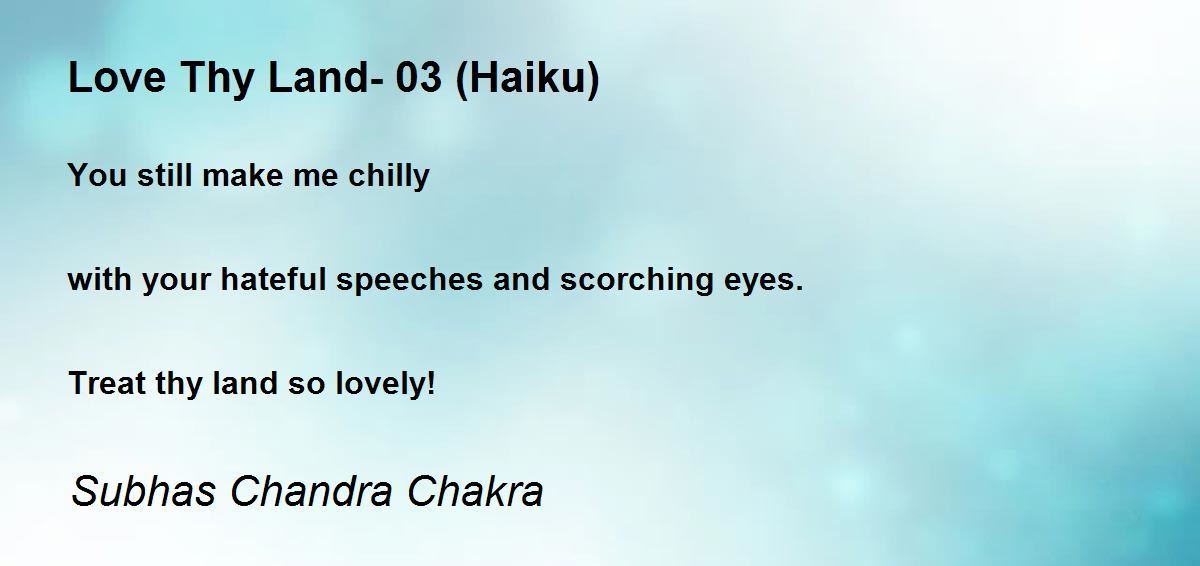 Love Thy Land- 03 (Haiku)

You still make me chilly

with your hateful speeches and scorching eyes.

Treat thy land so lovely!

Subhas Chandra Chakra